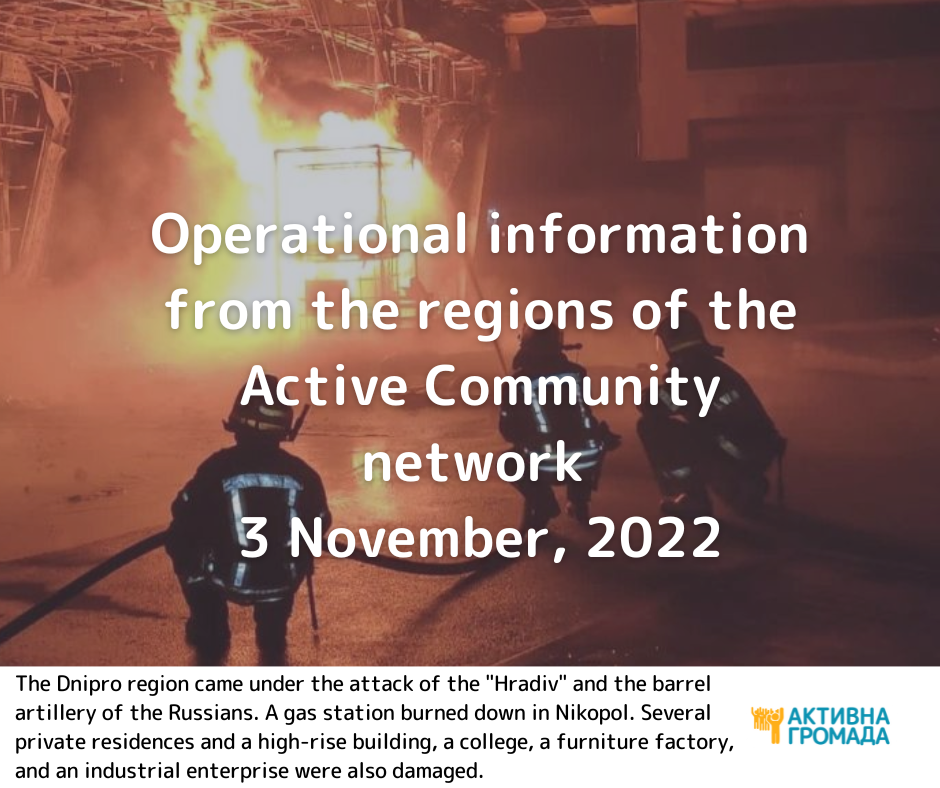 Operational information from the regions of the Active Community network
3 November, 2022

The Dnipro region came under the attack of the "Hradiv" and the barrel artillery of the Russians. A gas station burned down in Nikopol. Several private residences and a high-rise building, a college, a furniture factory, and an industrial enterprise were also damaged.

АКТИВНА ГРОМАДА